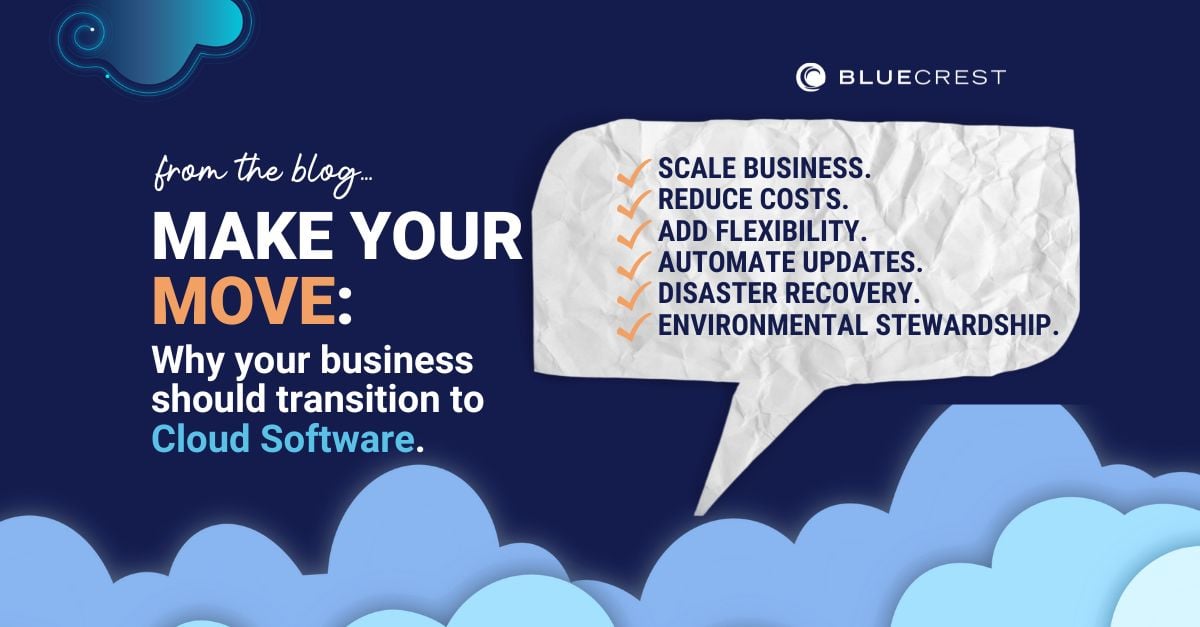 BLUECREST

from the blog...

MAKE YOUR MOVE:

Why your business should transition to Cloud Software.

✓ SCALE BUSINESS.
✓ REDUCE COSTS.
✓ ADD FLEXIBILITY.
✓ AUTOMATE UPDATES.
✓ DISASTER RECOVERY.
✓ ENVIRONMENTAL STEWARDSHIP.